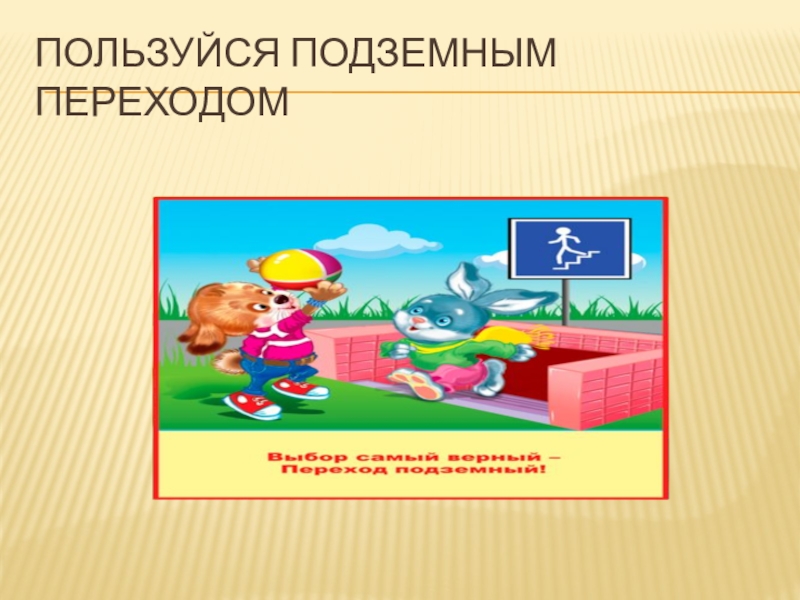 ПОЛЬЗУЙСЯ ПОДЗЕМНЫМ ПЕРЕХОДОМ

Выбор самый верный –
Переход подземный!